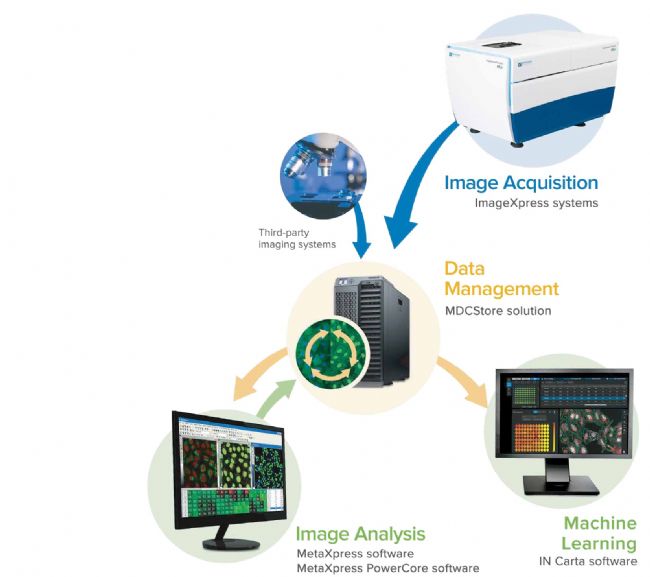 Image Acquisition
ImageXpress systems

Third-party imaging systems

Data Management
MDCStore solution

Image Analysis
MetaXpress software
MetaXpress PowerCore software

Machine Learning
IN Carta software